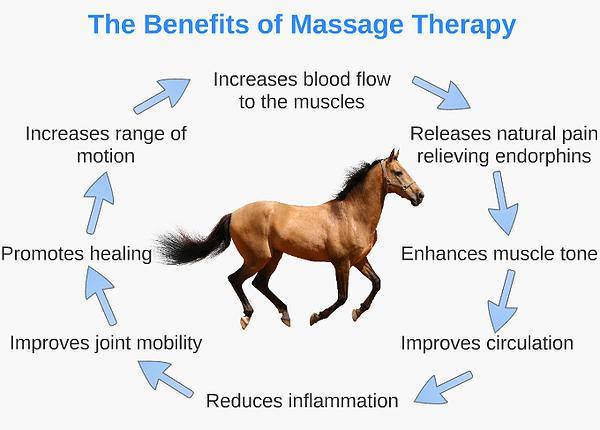 The Benefits of Massage Therapy

Increases blood flow to the muscles

Releases natural pain relieving endorphins

Enhances muscle tone

Improves circulation

Reduces inflammation

Improves joint mobility

Promotes healing

Increases range of motion